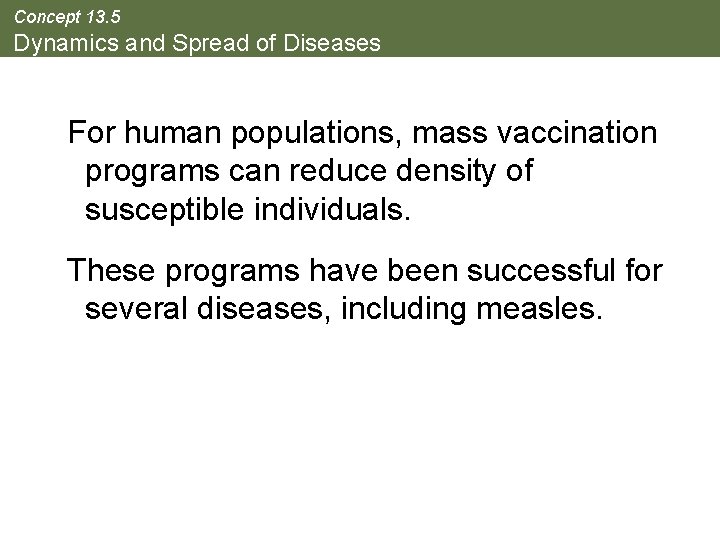 Concept 13.5
Dynamics and Spread of Diseases

For human populations, mass vaccination programs can reduce density of susceptible individuals.

These programs have been successful for several diseases, including measles.